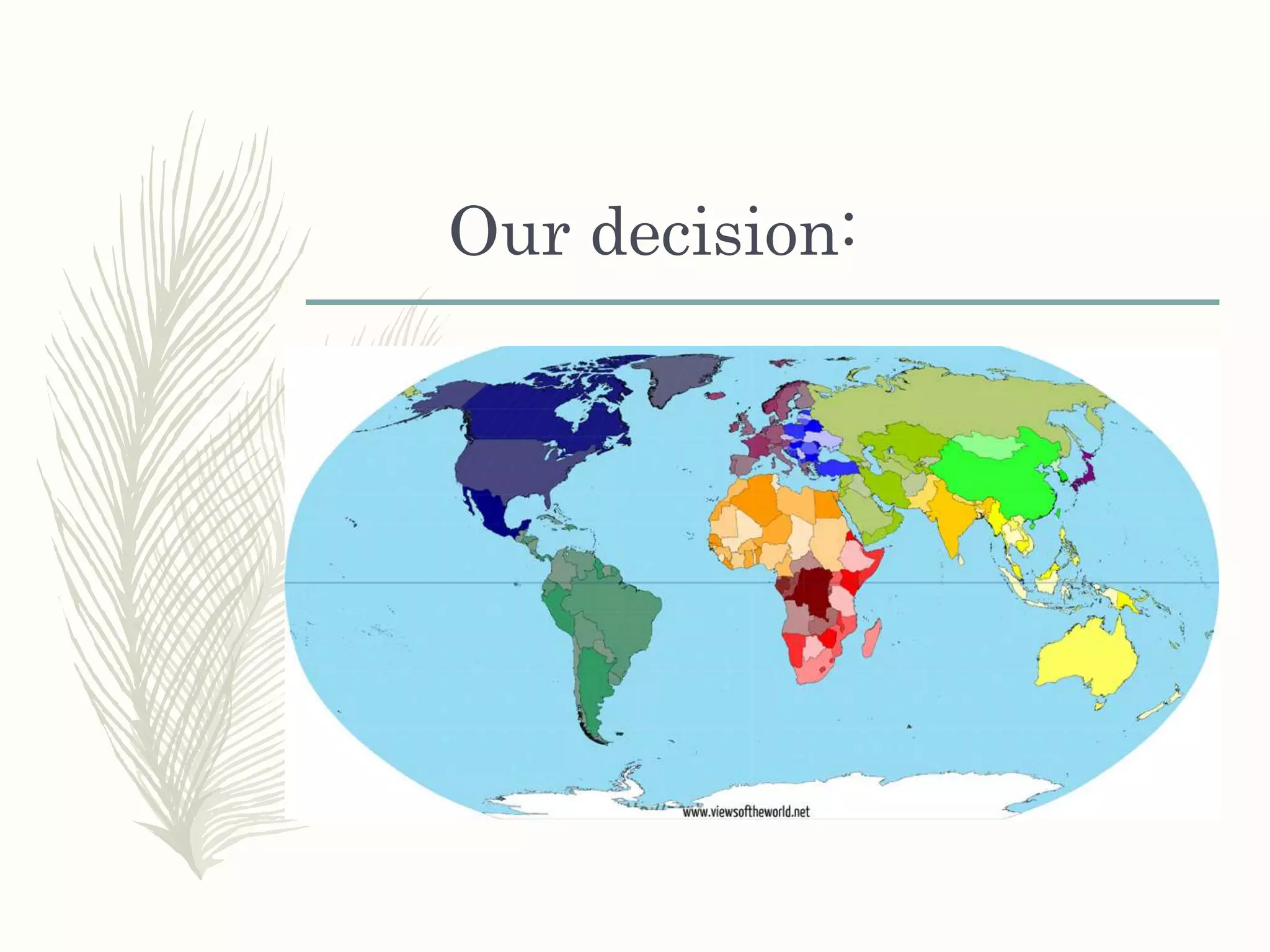 Our decision:

www.viewsoftheworld.net